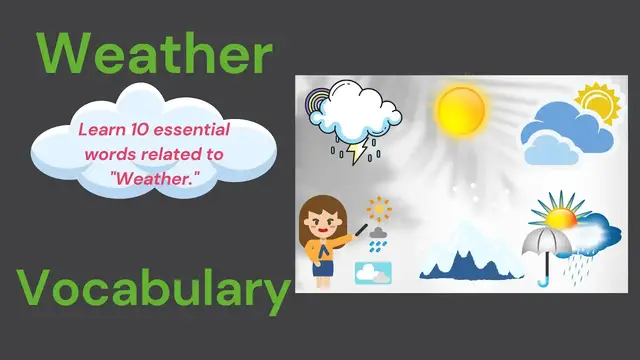 Weather

Learn 10 essential words related to "Weather."

Vocabulary